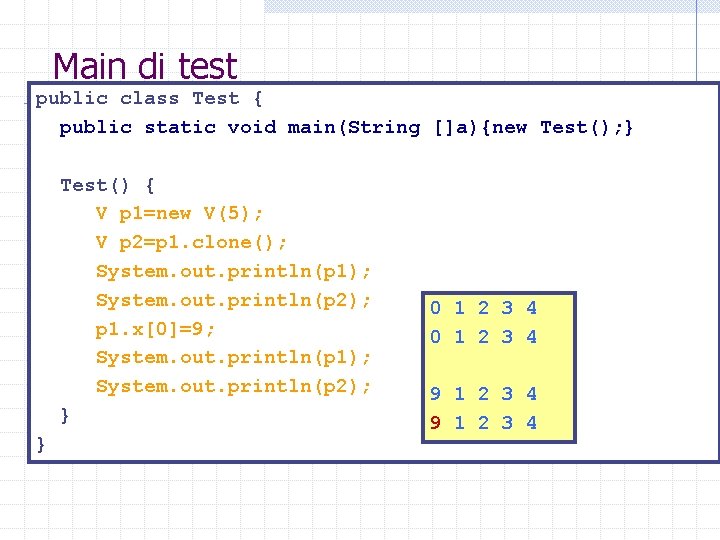 Main di test

public class Test {
  public static void main(String []a){new Test();}

  Test() {
    V p1=new V(5);
    V p2=p1.clone();
    System.out.println(p1);
    System.out.println(p2);
    p1.x[0]=9;
    System.out.println(p1);
    System.out.println(p2);
  }
}

0 1 2 3 4
0 1 2 3 4

9 1 2 3 4
9 1 2 3 4